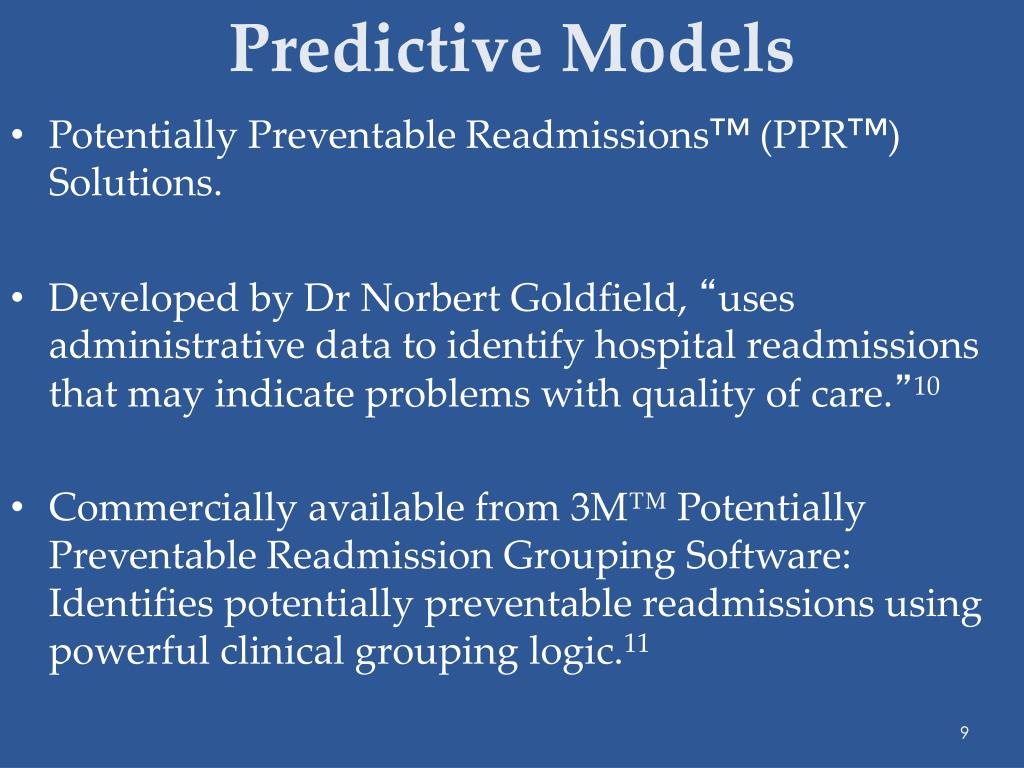 Predictive Models

• Potentially Preventable Readmissions™ (PPR™) Solutions.

• Developed by Dr Norbert Goldfield, “uses administrative data to identify hospital readmissions that may indicate problems with quality of care.”$^{10}$

• Commercially available from 3M™ Potentially Preventable Readmission Grouping Software: Identifies potentially preventable readmissions using powerful clinical grouping logic.$^{11}$

9